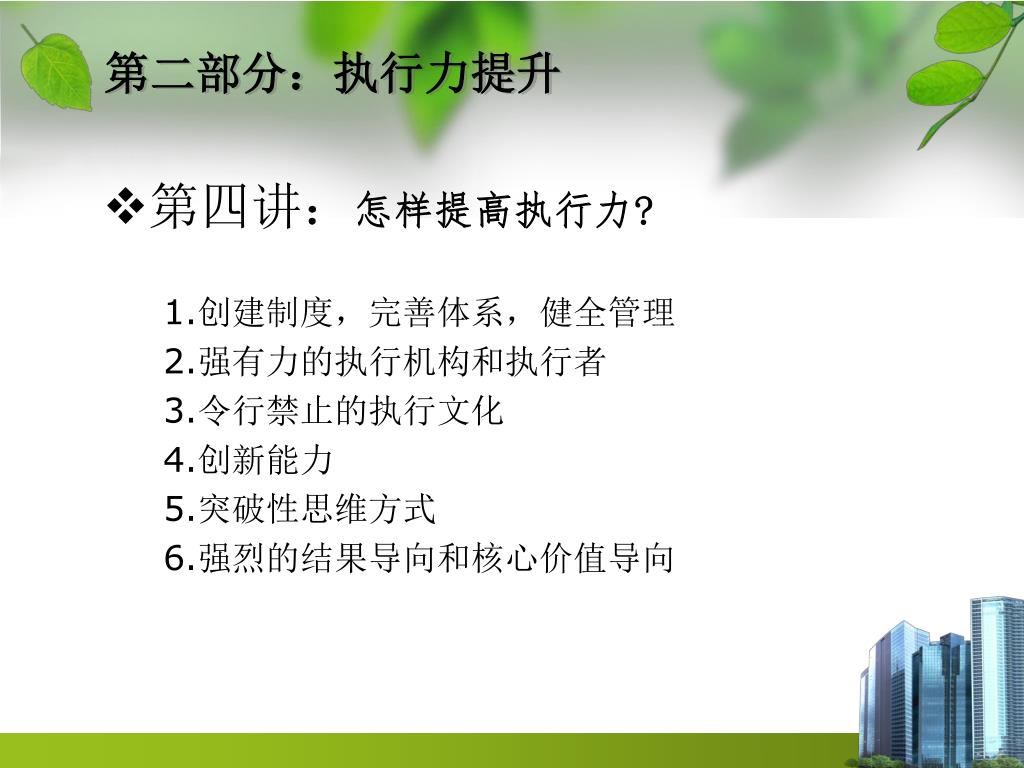 第二部分：执行力提升

❖第四讲：怎样提高执行力?

1.创建制度，完善体系，健全管理
2.强有力的执行机构和执行者
3.令行禁止的执行文化
4.创新能力
5.突破性思维方式
6.强烈的结果导向和核心价值导向